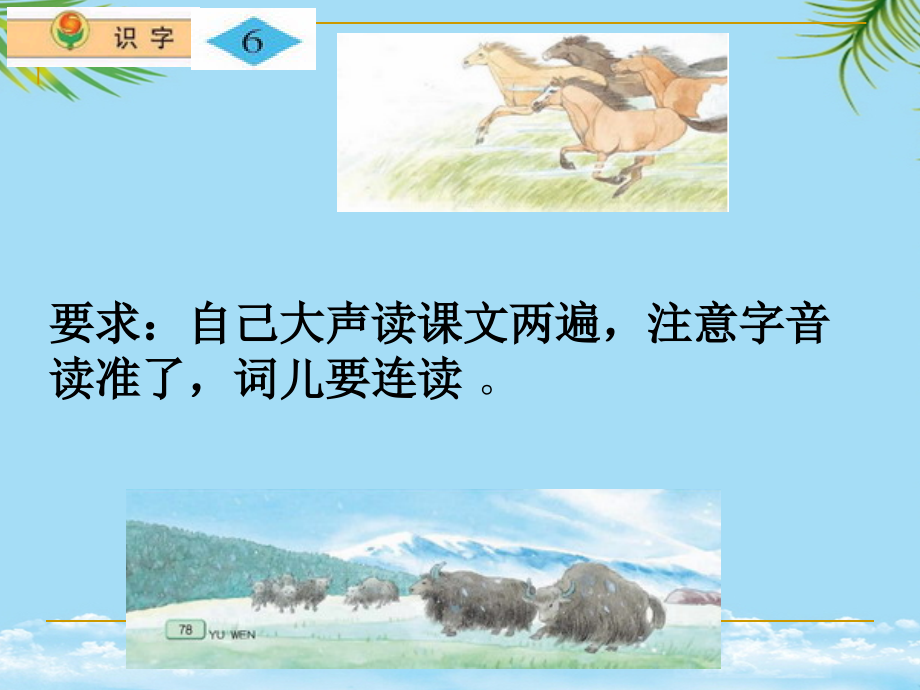 识字 6

要求：自己大声读课文两遍，注意字音读准了，词儿要连读。

78 YU WEN